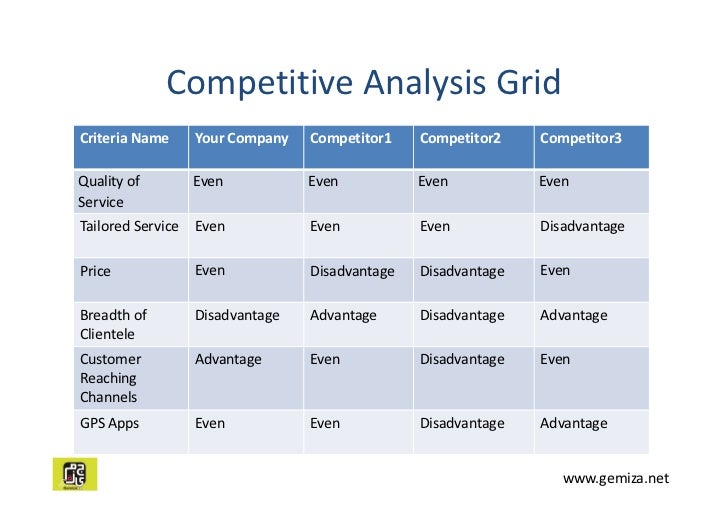 Competitive Analysis Grid

| Criteria Name | Your Company | Competitor1 | Competitor2 | Competitor3 |
|---|---|---|---|---|
| Quality of Service | Even | Even | Even | Even |
| Tailored Service | Even | Even | Even | Disadvantage |
| Price | Even | Disadvantage | Disadvantage | Even |
| Breadth of Clientele | Disadvantage | Advantage | Disadvantage | Advantage |
| Customer Reaching Channels | Advantage | Even | Disadvantage | Even |
| GPS Apps | Even | Even | Disadvantage | Advantage |

www.gemiza.net